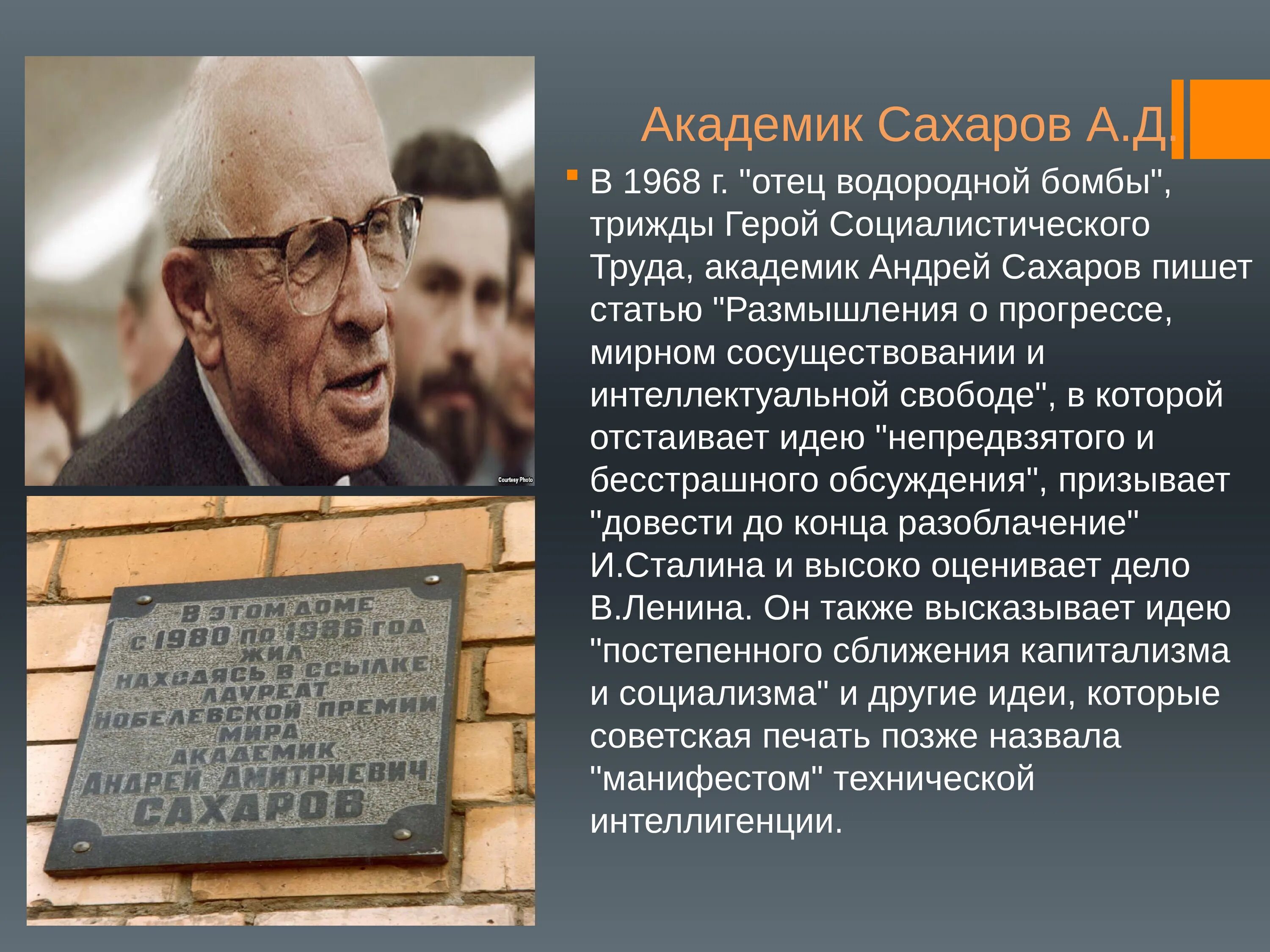 Courtesy Photo

В ЭТОМ ДОМЕ
С 1980 ПО 1986 ГОД
ЖИЛ
НАХОДЯСЬ В ССЫЛКЕ
ЛАУРЕАТ
НОБЕЛЕВСКОЙ ПРЕМИИ
МИРА
АКАДЕМИК
АНДРЕЙ ДМИТРИЕВИЧ
САХАРОВ

Академик Сахаров А.Д.

В 1968 г. "отец водородной бомбы", трижды Герой Социалистического Труда, академик Андрей Сахаров пишет статью "Размышления о прогрессе, мирном сосуществовании и интеллектуальной свободе", в которой отстаивает идею "непредвзятого и бесстрашного обсуждения", призывает "довести до конца разоблачение" И.Сталина и высоко оценивает дело В.Ленина. Он также высказывает идею "постепенного сближения капитализма и социализма" и другие идеи, которые советская печать позже назвала "манифестом" технической интеллигенции.